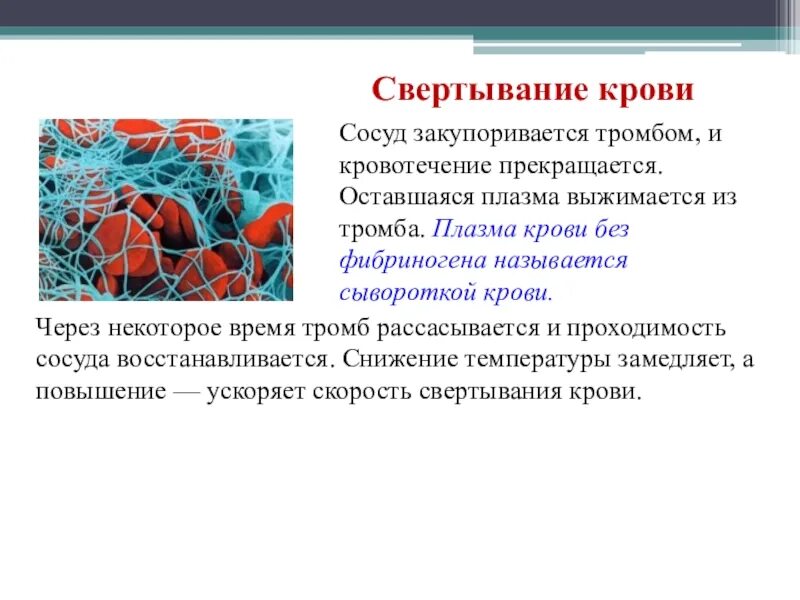 Свертывание крови

Сосуд закупоривается тромбом, и кровотечение прекращается. Оставшаяся плазма выжимается из тромба. Плазма крови без фибриногена называется сывороткой крови.

Через некоторое время тромб рассасывается и проходимость сосуда восстанавливается. Снижение температуры замедляет, а повышение — ускоряет скорость свертывания крови.